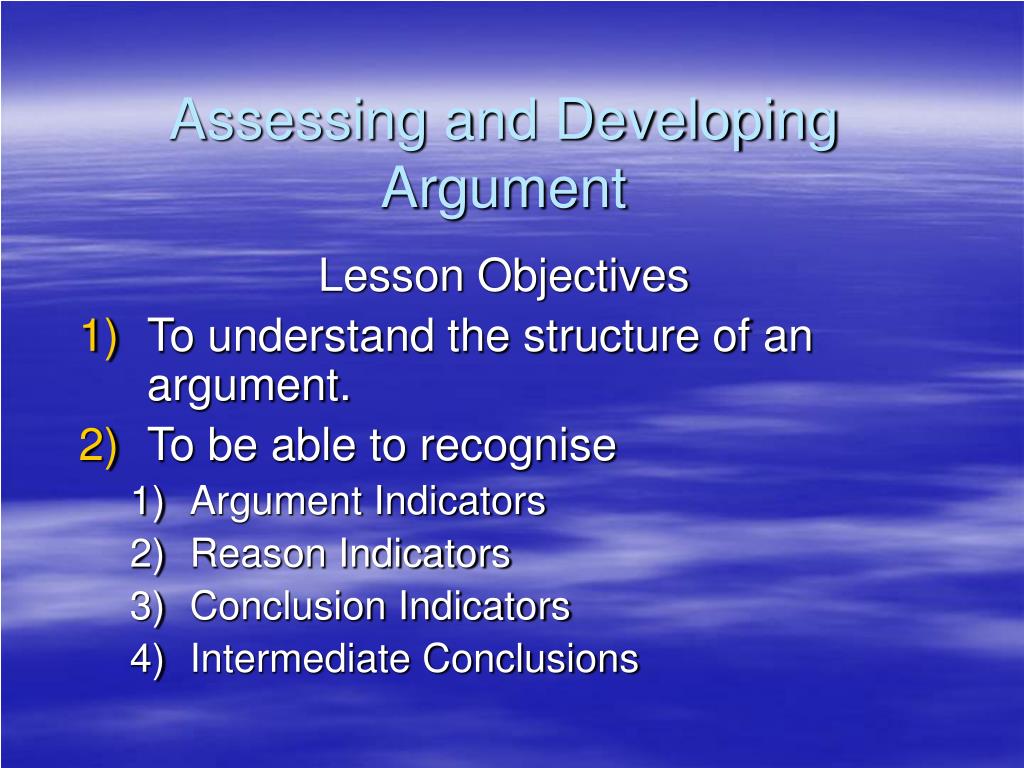 Assessing and Developing Argument

Lesson Objectives

1) To understand the structure of an argument.
2) To be able to recognise
   1) Argument Indicators
   2) Reason Indicators
   3) Conclusion Indicators
   4) Intermediate Conclusions